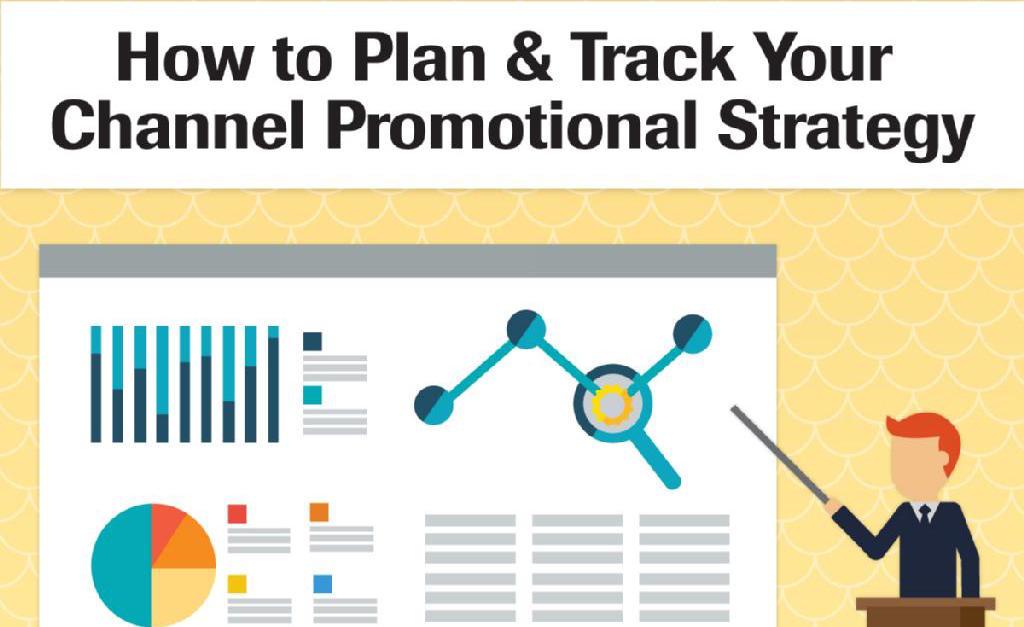 How to Plan & Track Your Channel Promotional Strategy